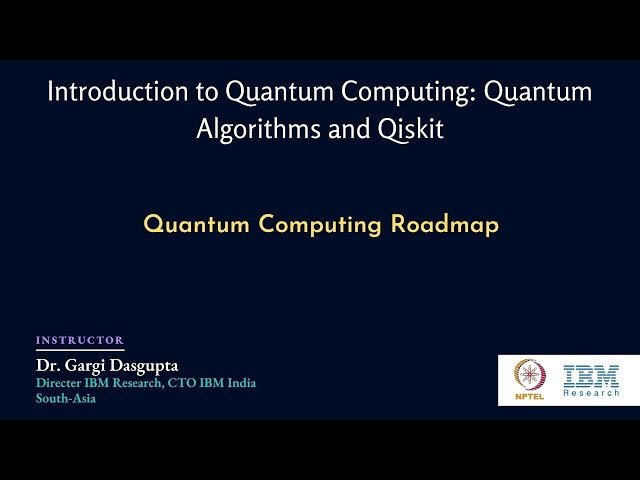 Introduction to Quantum Computing: Quantum Algorithms and Qiskit

Quantum Computing Roadmap

INSTRUCTOR

Dr. Gargi Dasgupta
Directer IBM Research, CTO IBM India South-Asia

NPTEL

IBM
Research